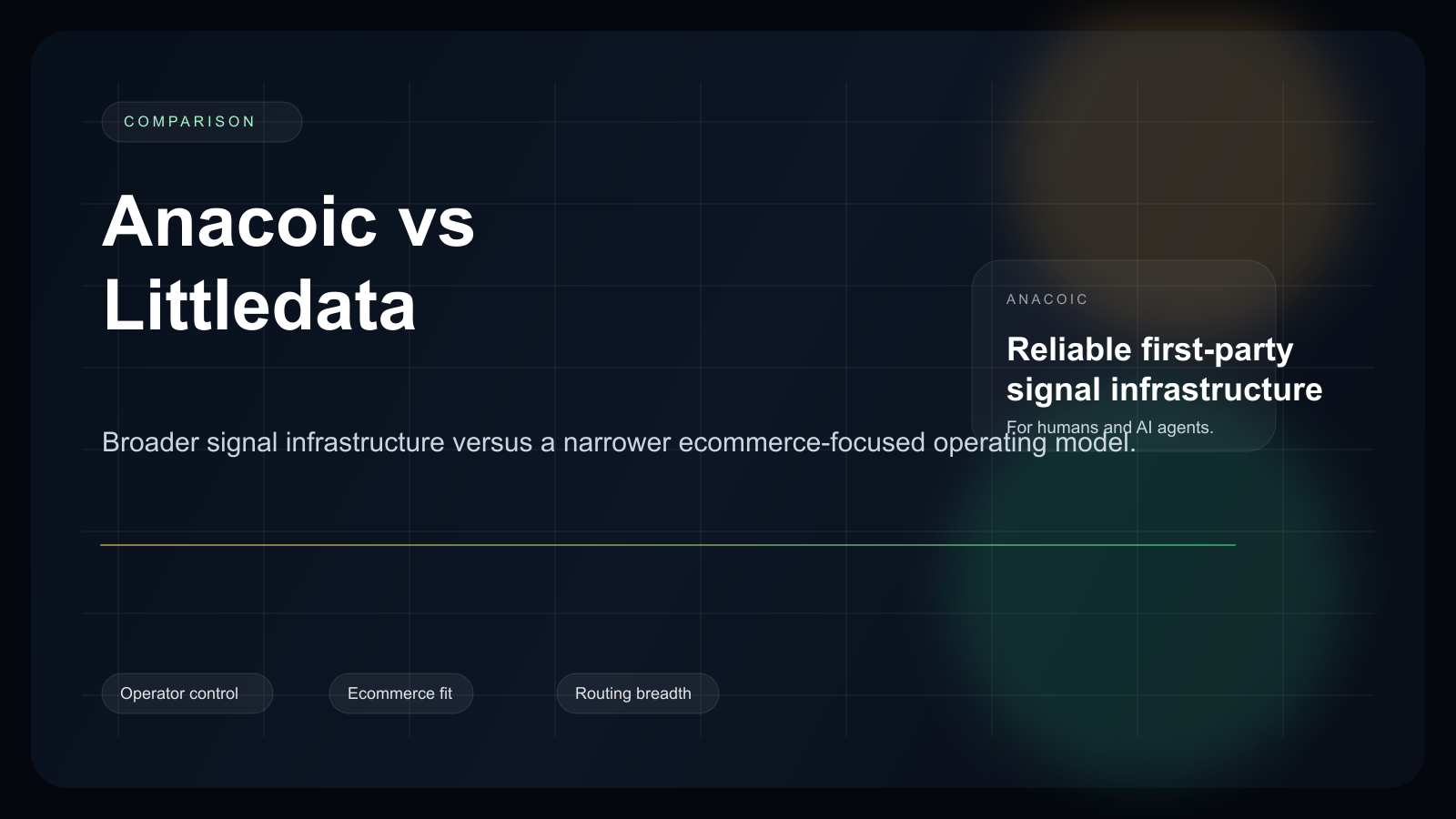 COMPARISON

Anacoic vs Littledata

Broader signal infrastructure versus a narrower ecommerce-focused operating model.

ANACOIC

Reliable first-party signal infrastructure

For humans and AI agents.

Operator control

Ecommerce fit

Routing breadth